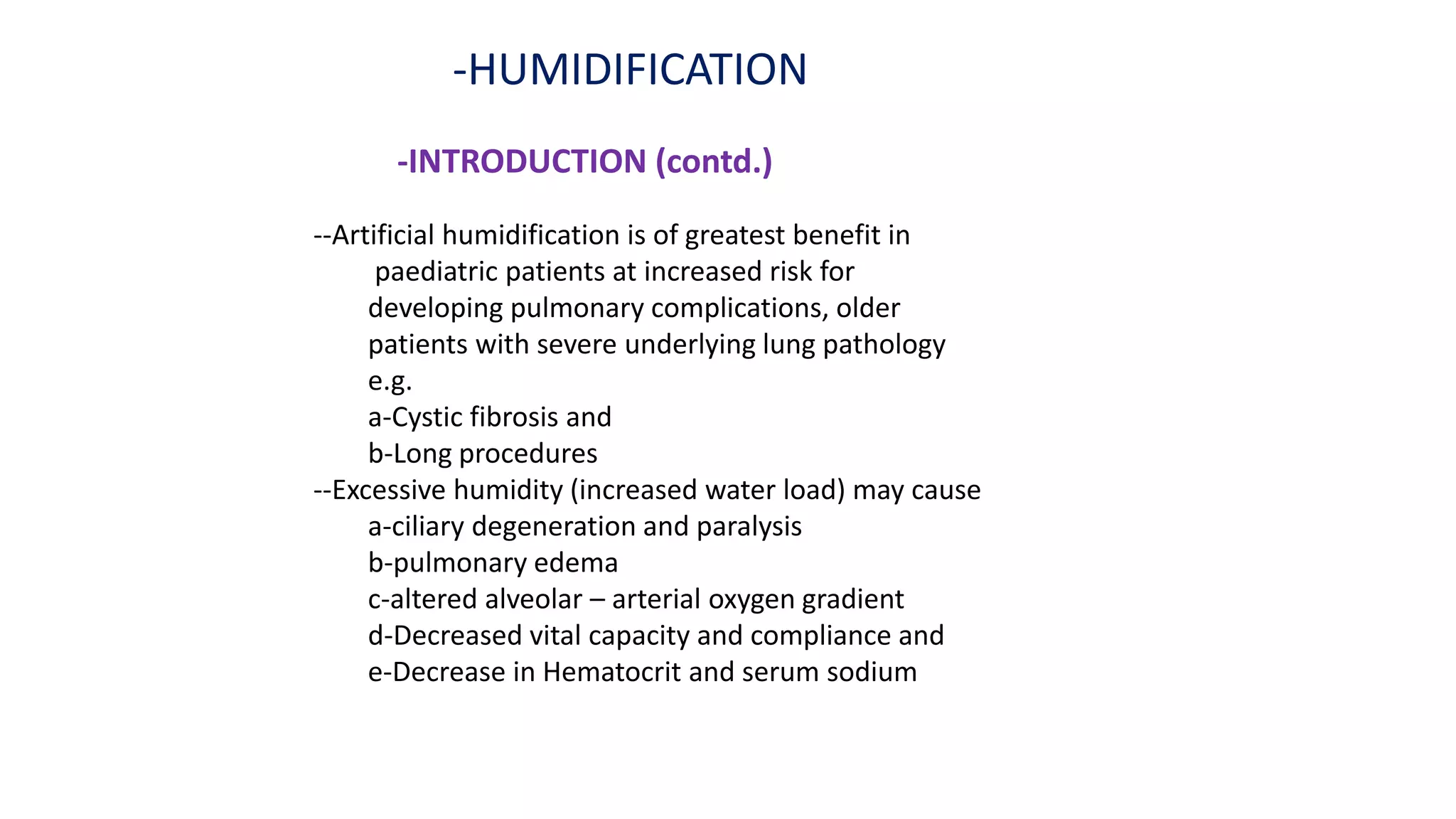 -HUMIDIFICATION

-INTRODUCTION (contd.)

--Artificial humidification is of greatest benefit in paediatric patients at increased risk for developing pulmonary complications, older patients with severe underlying lung pathology e.g.
a-Cystic fibrosis and
b-Long procedures
--Excessive humidity (increased water load) may cause
a-ciliary degeneration and paralysis
b-pulmonary edema
c-altered alveolar – arterial oxygen gradient
d-Decreased vital capacity and compliance and
e-Decrease in Hematocrit and serum sodium